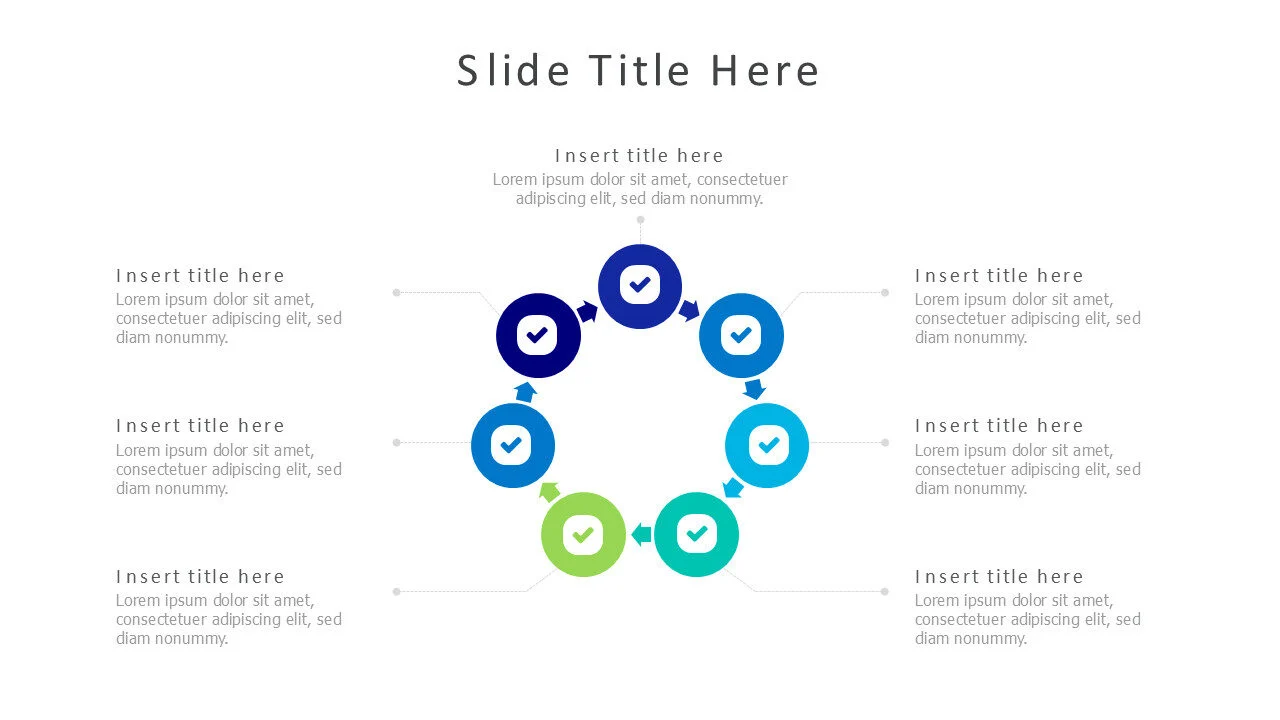 Slide Title Here

Insert title here
Lorem ipsum dolor sit amet, consectetuer adipiscing elit, sed diam nonummy.

Insert title here
Lorem ipsum dolor sit amet, consectetuer adipiscing elit, sed diam nonummy.

Insert title here
Lorem ipsum dolor sit amet, consectetuer adipiscing elit, sed diam nonummy.

Insert title here
Lorem ipsum dolor sit amet, consectetuer adipiscing elit, sed diam nonummy.

Insert title here
Lorem ipsum dolor sit amet, consectetuer adipiscing elit, sed diam nonummy.

Insert title here
Lorem ipsum dolor sit amet, consectetuer adipiscing elit, sed diam nonummy.

Insert title here
Lorem ipsum dolor sit amet, consectetuer adipiscing elit, sed diam nonummy.